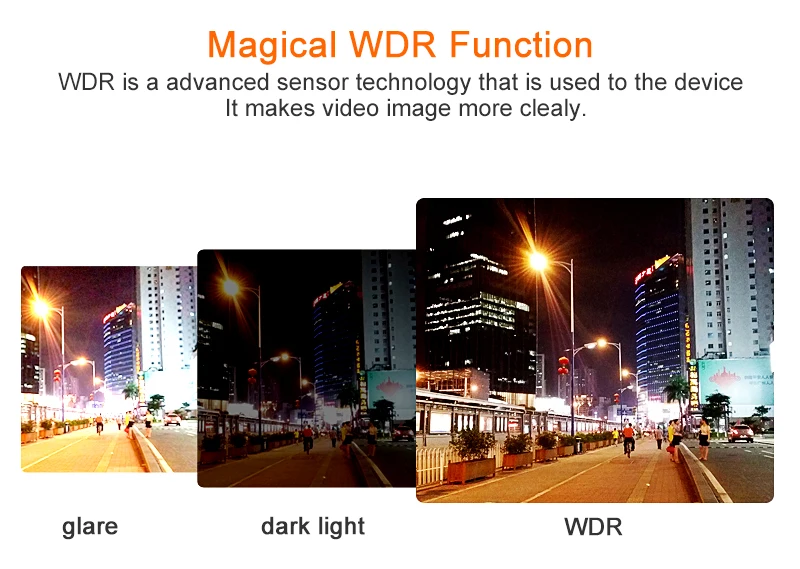 Magical WDR Function

WDR is a advanced sensor technology that is used to the device
It makes video image more clealy.

glare

dark light

WDR